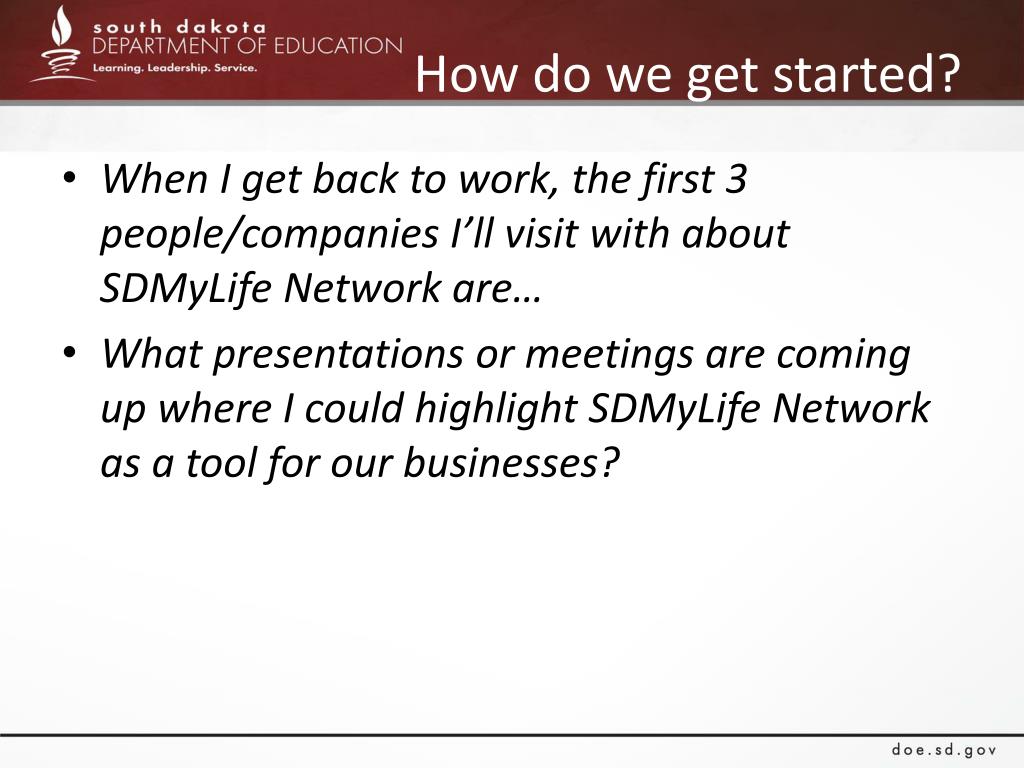 south dakota
DEPARTMENT OF EDUCATION
Learning. Leadership. Service.

How do we get started?

• When I get back to work, the first 3 people/companies I'll visit with about SDMyLife Network are…
• What presentations or meetings are coming up where I could highlight SDMyLife Network as a tool for our businesses?

doe.sd.gov